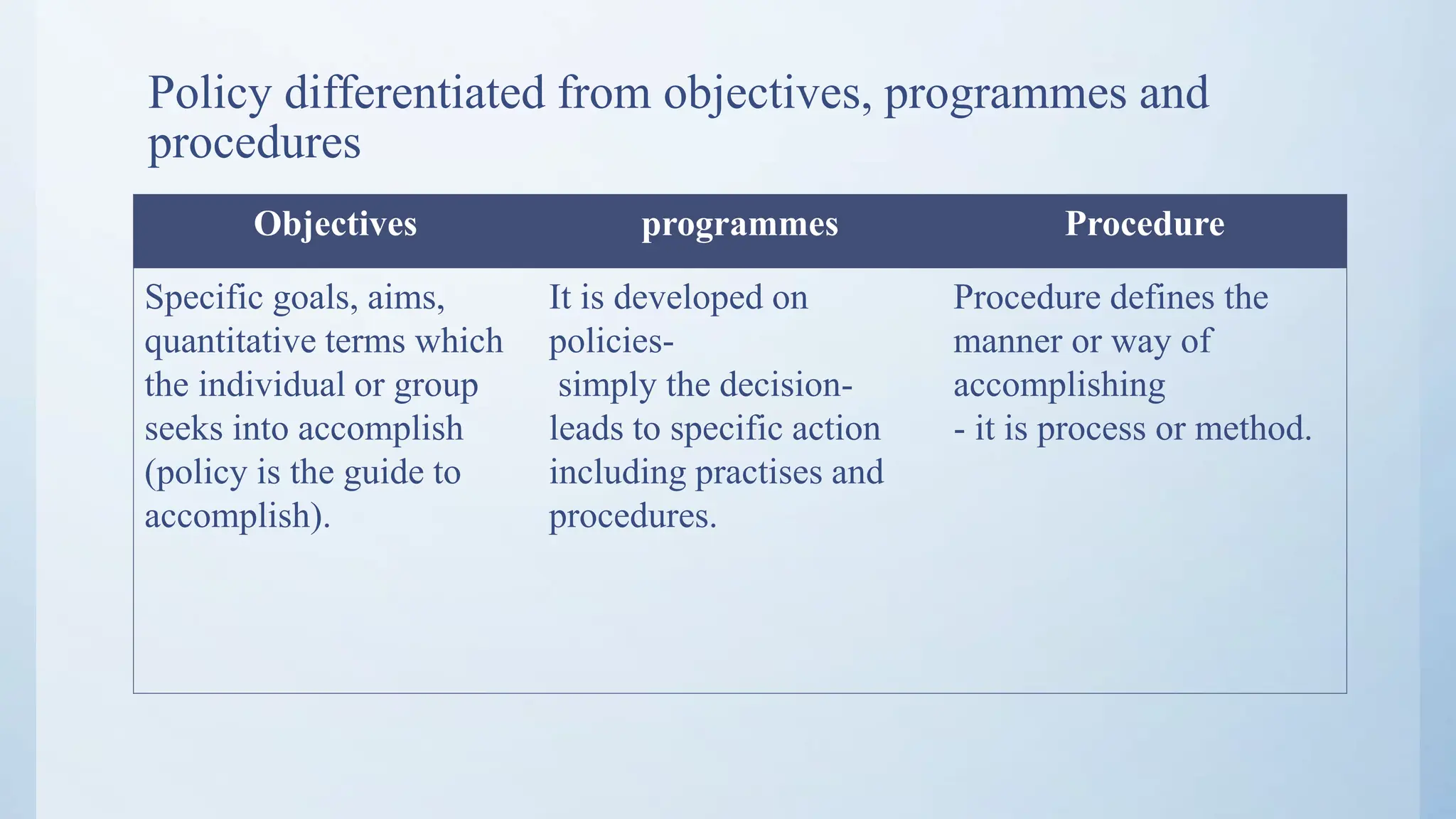 Policy differentiated from objectives, programmes and procedures

| Objectives | programmes | Procedure |
|---|---|---|
| Specific goals, aims, quantitative terms which the individual or group seeks into accomplish (policy is the guide to accomplish). | It is developed on policies- simply the decision- leads to specific action including practises and procedures. | Procedure defines the manner or way of accomplishing - it is process or method. |